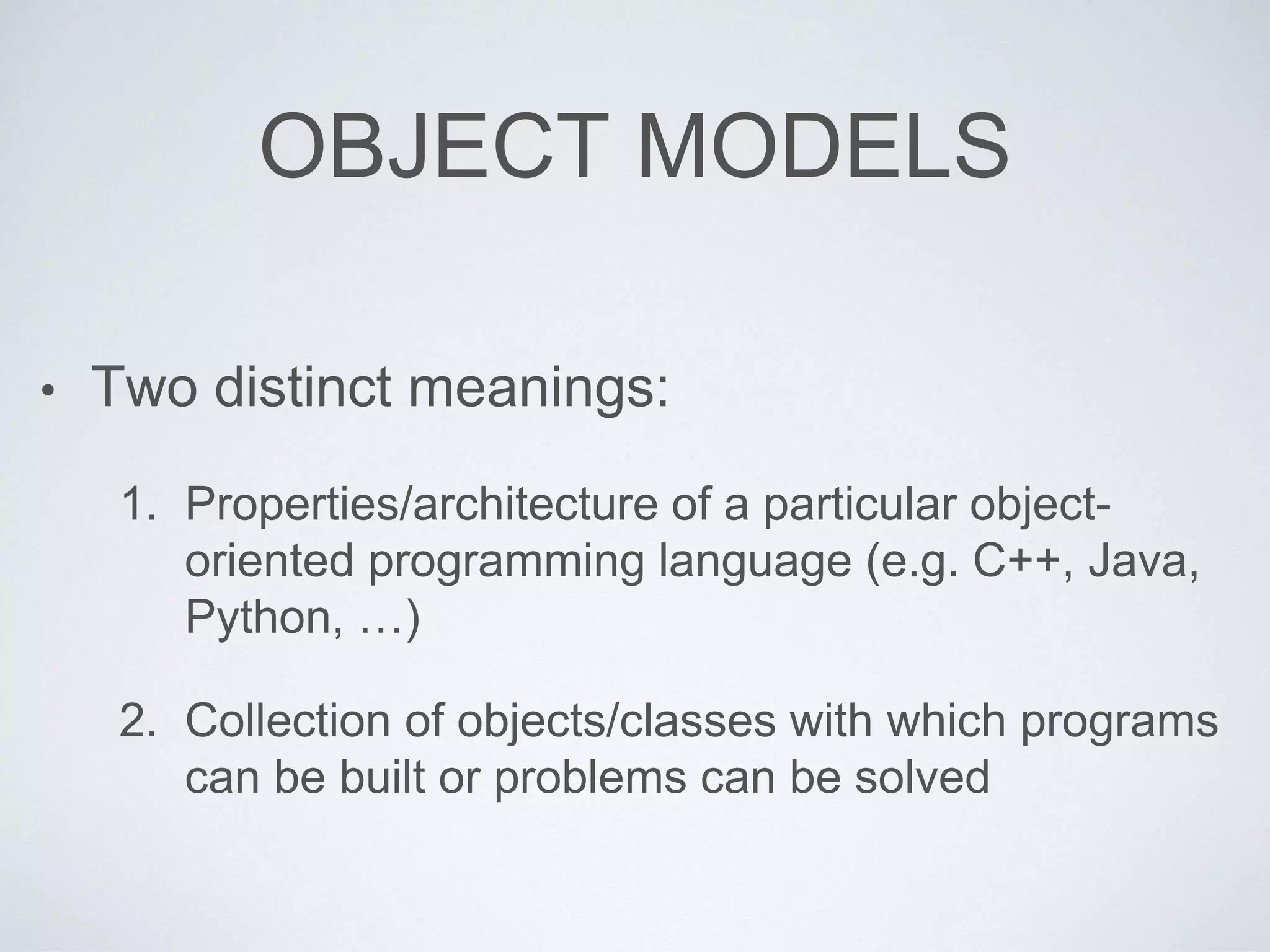 OBJECT MODELS

• Two distinct meanings:

1. Properties/architecture of a particular object-oriented programming language (e.g. C++, Java, Python, …)

2. Collection of objects/classes with which programs can be built or problems can be solved